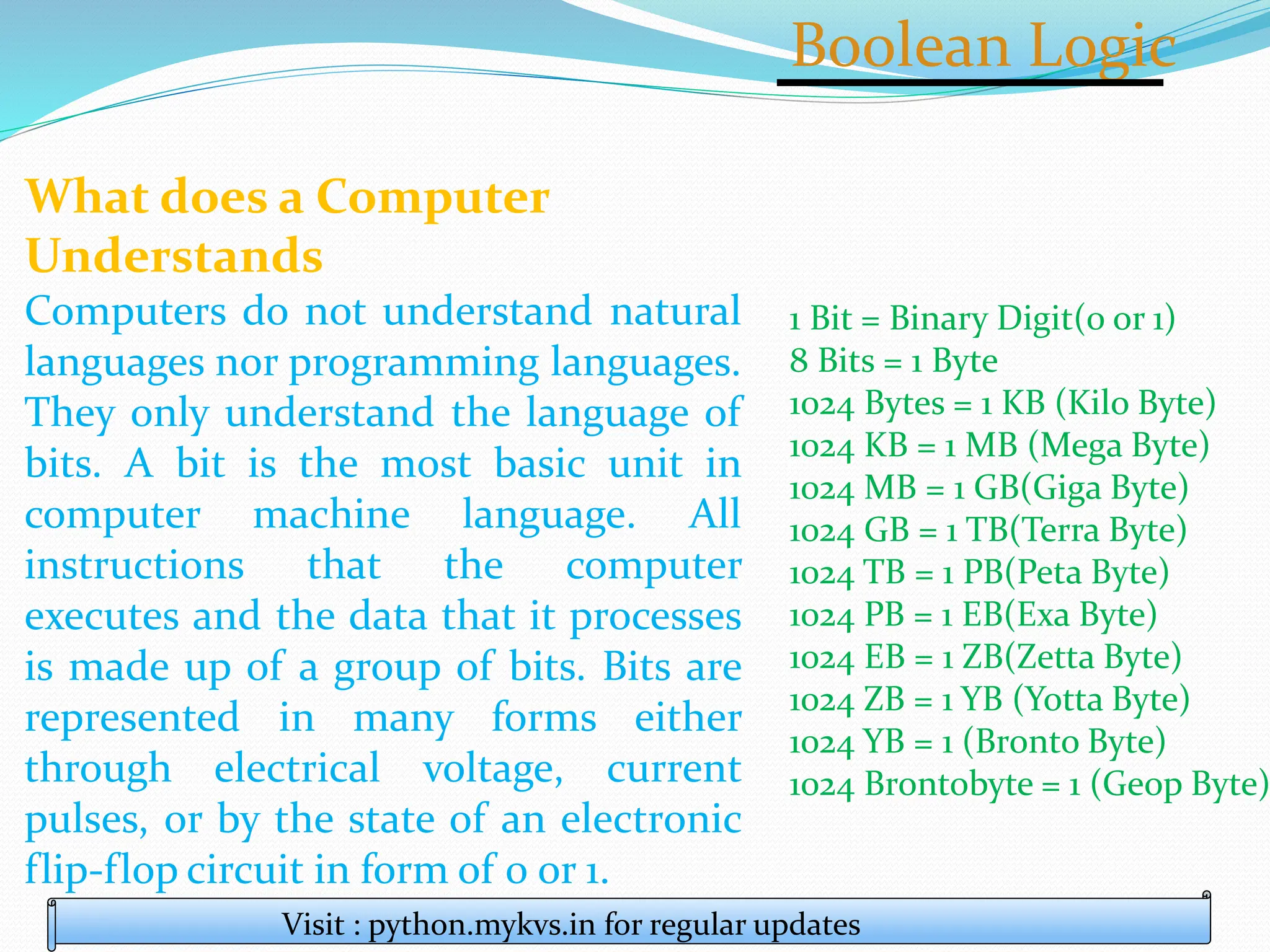 Boolean Logic

What does a Computer Understands

Computers do not understand natural languages nor programming languages. They only understand the language of bits. A bit is the most basic unit in computer machine language. All instructions that the computer executes and the data that it processes is made up of a group of bits. Bits are represented in many forms either through electrical voltage, current pulses, or by the state of an electronic flip-flop circuit in form of 0 or 1.

1 Bit = Binary Digit(0 or 1)
8 Bits = 1 Byte
1024 Bytes = 1 KB (Kilo Byte)
1024 KB = 1 MB (Mega Byte)
1024 MB = 1 GB(Giga Byte)
1024 GB = 1 TB(Terra Byte)
1024 TB = 1 PB(Peta Byte)
1024 PB = 1 EB(Exa Byte)
1024 EB = 1 ZB(Zetta Byte)
1024 ZB = 1 YB (Yotta Byte)
1024 YB = 1 (Bronto Byte)
1024 Brontobyte = 1 (Geop Byte)

Visit : python.mykvs.in for regular updates